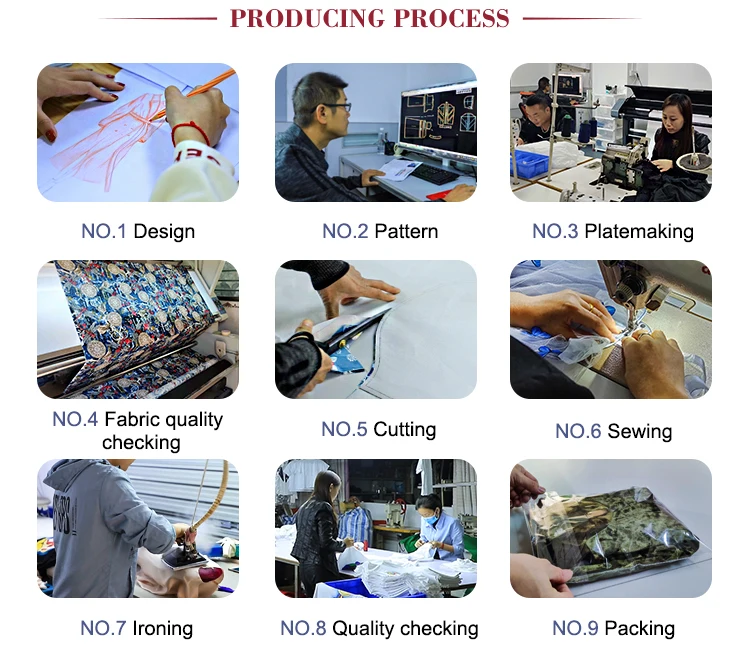 PRODUCING PROCESS

NO.1 Design

NO.2 Pattern

NO.3 Platemaking

NO.4 Fabric quality checking

NO.5 Cutting

NO.6 Sewing

NO.7 Ironing

NO.8 Quality checking

NO.9 Packing